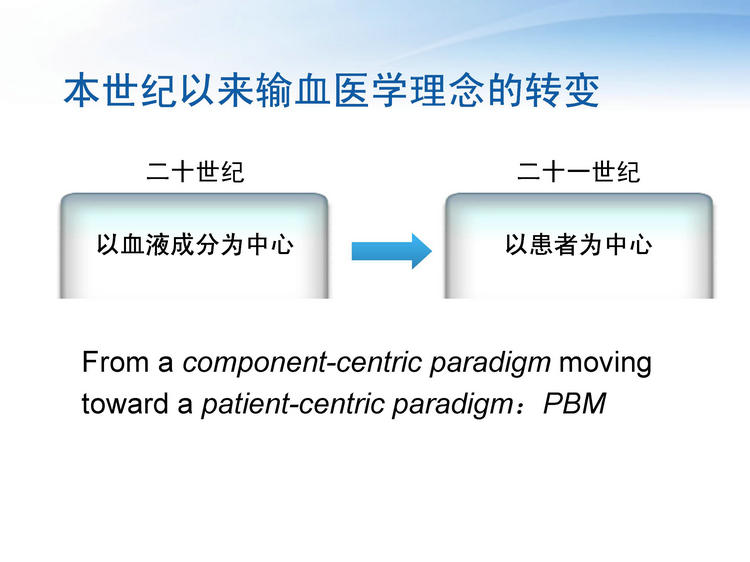 本世纪以来输血医学理念的转变

二十世纪

以血液成分为中心

二十一世纪

以患者为中心

From a component-centric paradigm moving toward a patient-centric paradigm：PBM